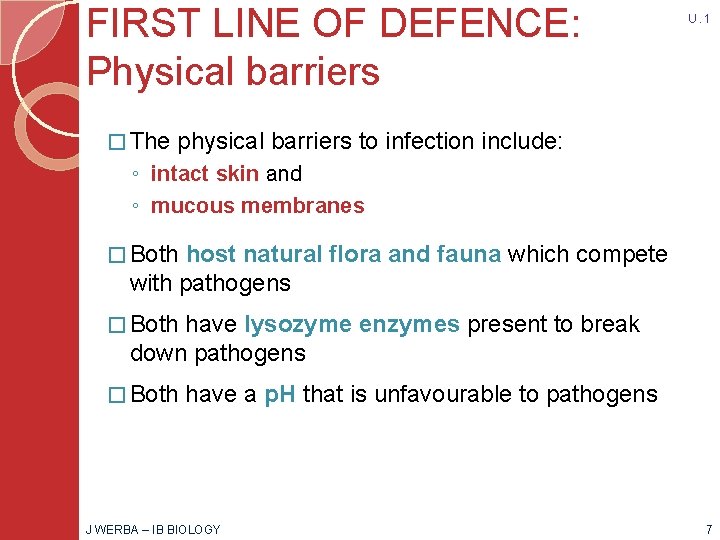 FIRST LINE OF DEFENCE: Physical barriers

U.1

□ The physical barriers to infection include:
◦ intact skin and
◦ mucous membranes

□ Both host natural flora and fauna which compete with pathogens

□ Both have lysozyme enzymes present to break down pathogens

□ Both have a pH that is unfavourable to pathogens

J WERBA – IB BIOLOGY

7